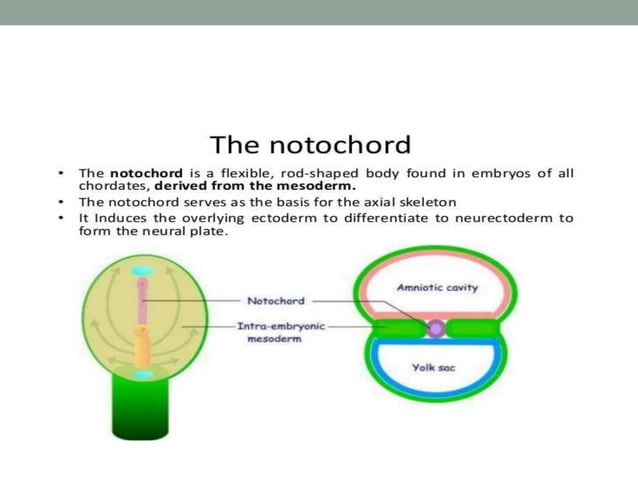 The notochord

• The notochord is a flexible, rod-shaped body found in embryos of all chordates, derived from the mesoderm.
• The notochord serves as the basis for the axial skeleton
• It Induces the overlying ectoderm to differentiate to neurectoderm to form the neural plate.

Notochord
Intra-embryonic mesoderm
Amniotic cavity
Yolk sac